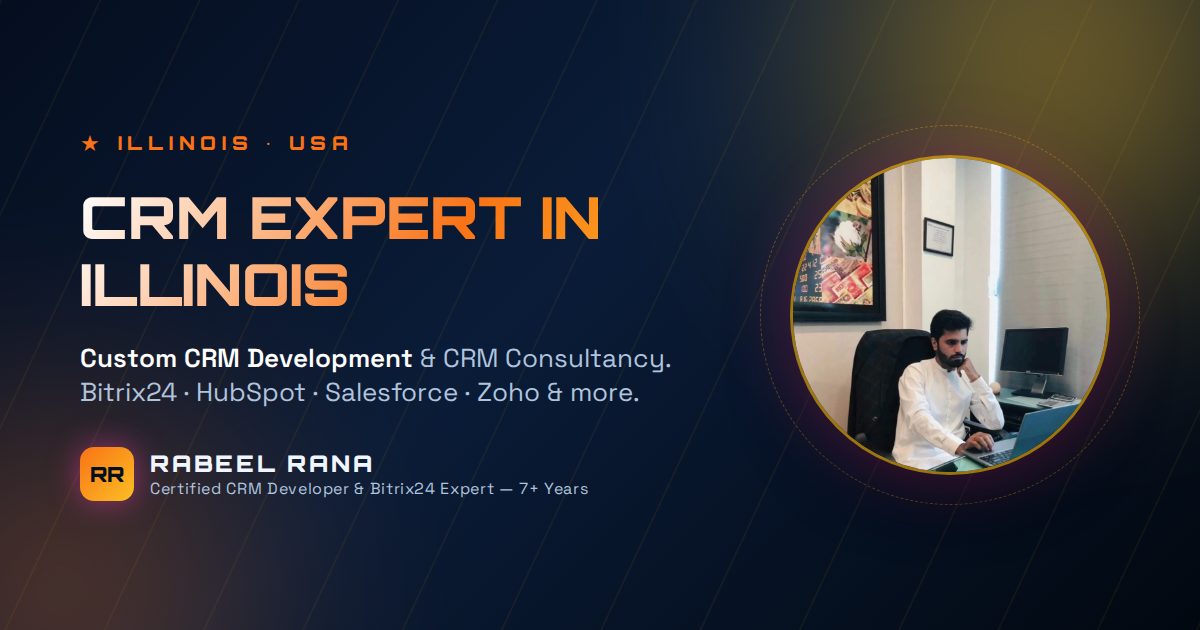 ★ ILLINOIS · USA

CRM EXPERT IN ILLINOIS

Custom CRM Development & CRM Consultancy. Bitrix24 · HubSpot · Salesforce · Zoho & more.

RR

RABEEL RANA

Certified CRM Developer & Bitrix24 Expert — 7+ Years